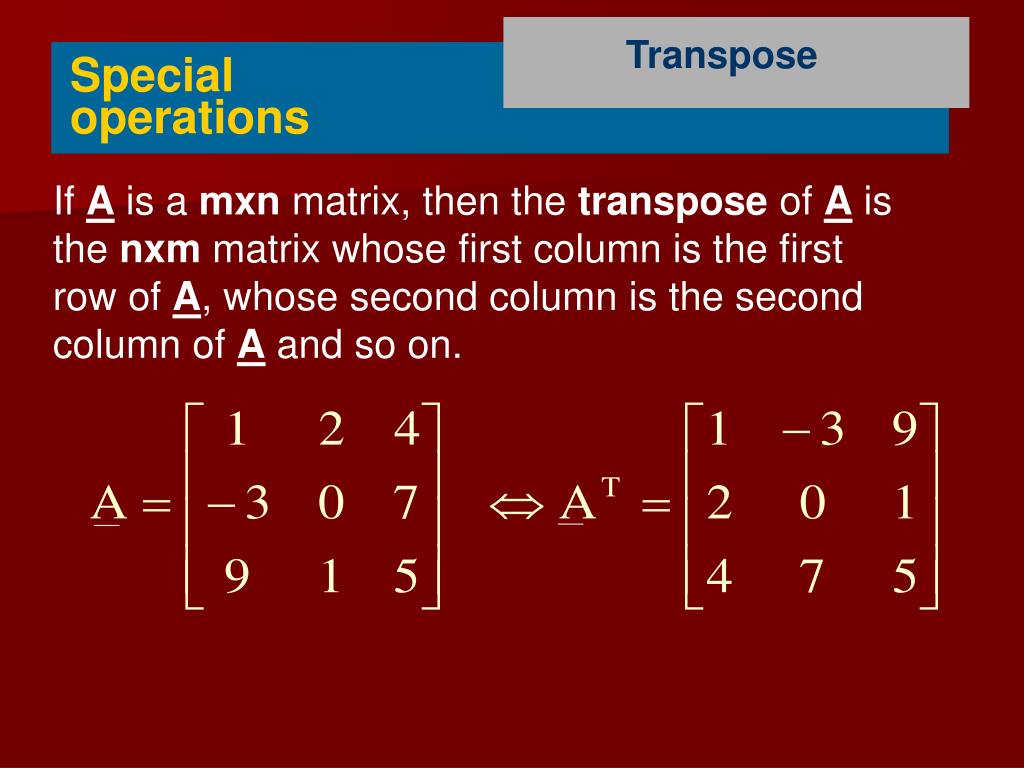 Special operations

Transpose

If A is a mxn matrix, then the transpose of A is the nxm matrix whose first column is the first row of A, whose second column is the second column of A and so on.

$\underline{A} = \begin{bmatrix} 1 & 2 & 4 \\ -3 & 0 & 7 \\ 9 & 1 & 5 \end{bmatrix} \Leftrightarrow \underline{A}^T = \begin{bmatrix} 1 & -3 & 9 \\ 2 & 0 & 1 \\ 4 & 7 & 5 \end{bmatrix}$